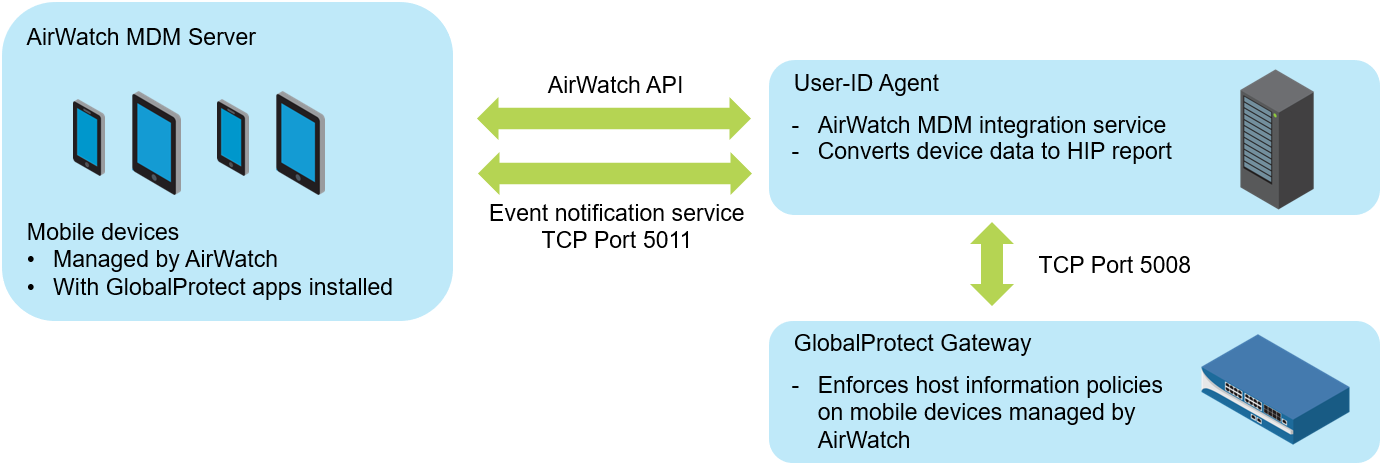 AirWatch MDM Server

Mobile devices
• Managed by AirWatch
• With GlobalProtect apps installed

AirWatch API

Event notification service
TCP Port 5011

User-ID Agent

- AirWatch MDM integration service
- Converts device data to HIP report

TCP Port 5008

GlobalProtect Gateway

- Enforces host information policies on mobile devices managed by AirWatch